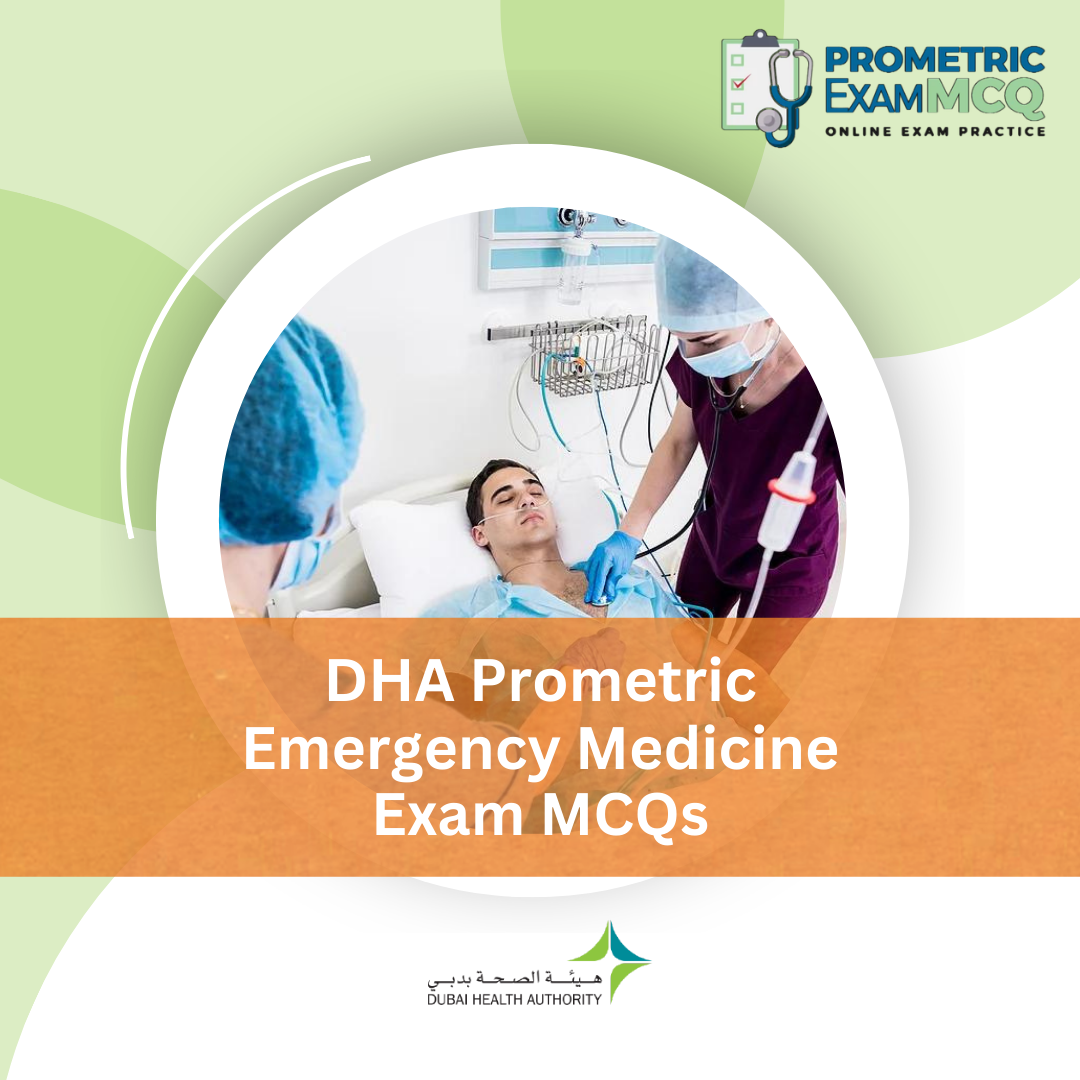 PROMETRIC ExamMCQ
ONLINE EXAM PRACTICE

DHA Prometric Emergency Medicine Exam MCQs

هيئة الصحة بدبي
DUBAI HEALTH AUTHORITY